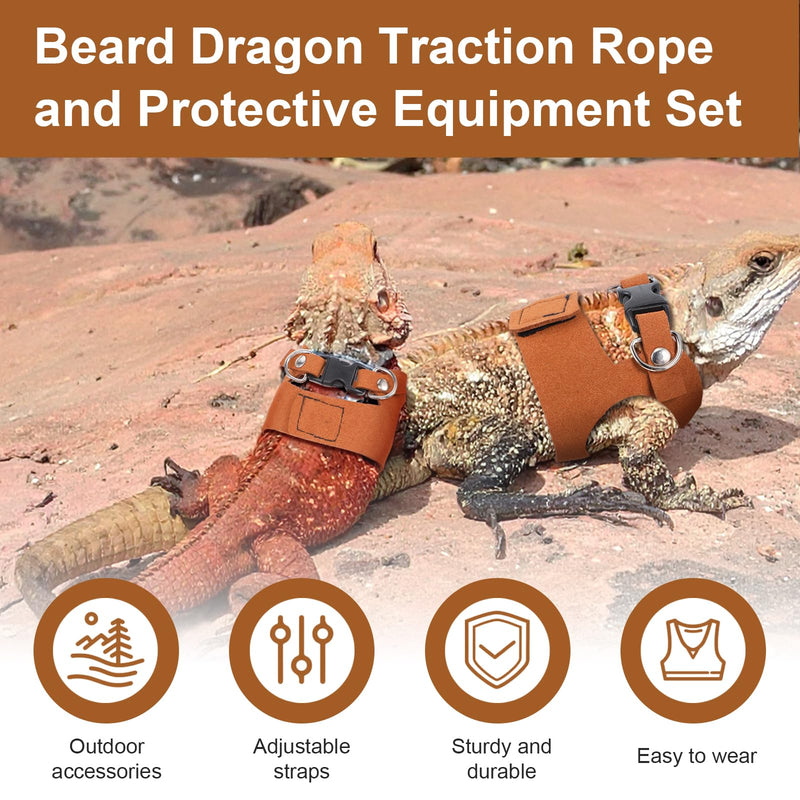 Beard Dragon Traction Rope and Protective Equipment Set

Outdoor accessories

Adjustable straps

Sturdy and durable

Easy to wear